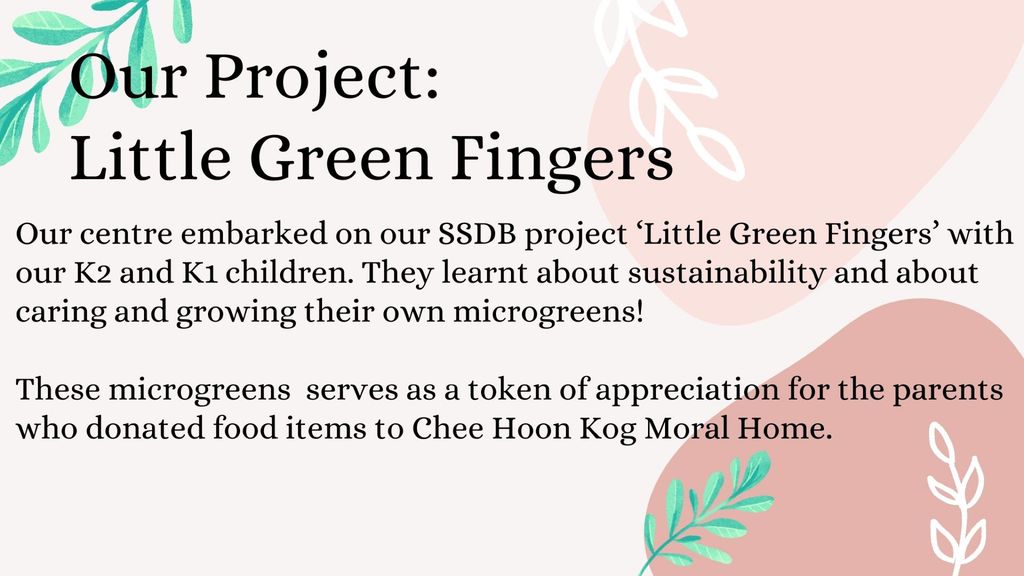 Our Project:
Little Green Fingers

Our centre embarked on our SSDB project ‘Little Green Fingers’ with our K2 and K1 children. They learnt about sustainability and about caring and growing their own microgreens!

These microgreens serves as a token of appreciation for the parents who donated food items to Chee Hoon Kog Moral Home.